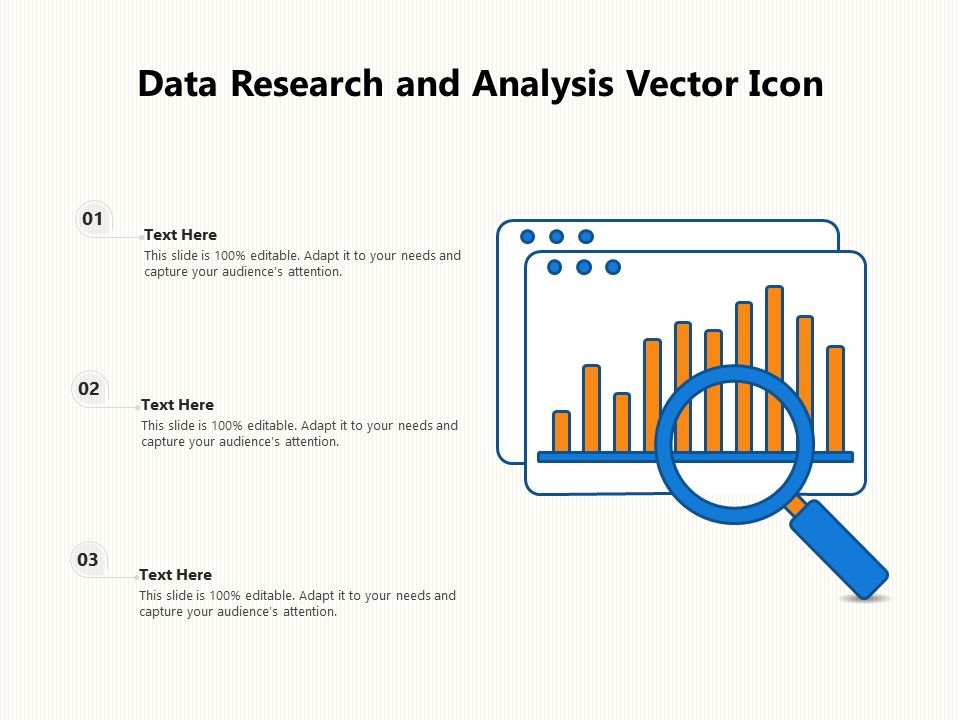 Data Research and Analysis Vector Icon

01

Text Here

This slide is 100% editable. Adapt it to your needs and capture your audience's attention.

02

Text Here

This slide is 100% editable. Adapt it to your needs and capture your audience's attention.

03

Text Here

This slide is 100% editable. Adapt it to your needs and capture your audience's attention.